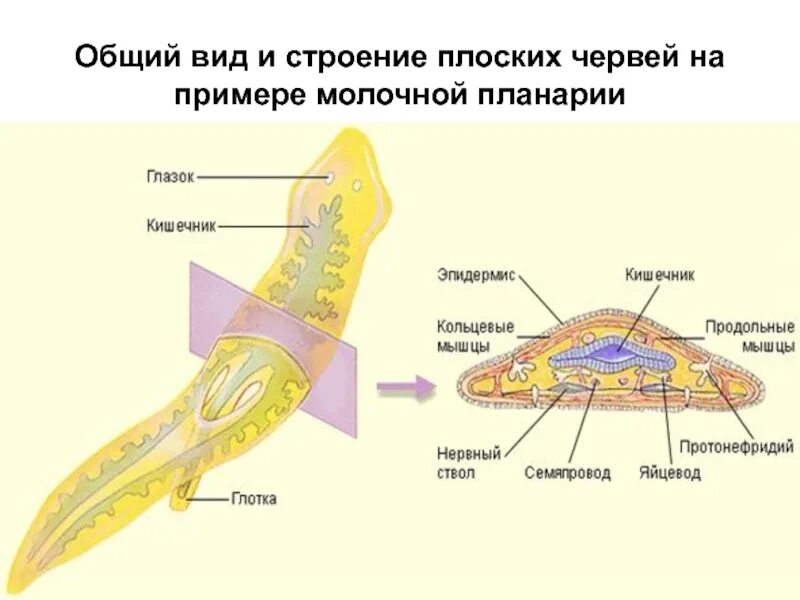 Общий вид и строение плоских червей на примере молочной планарии

Глазок
Кишечник
Глотка

Эпидермис
Кишечник
Кольцевые мышцы
Продольные мышцы
Нервный ствол
Семяпровод
Яйцевод
Протонефридий